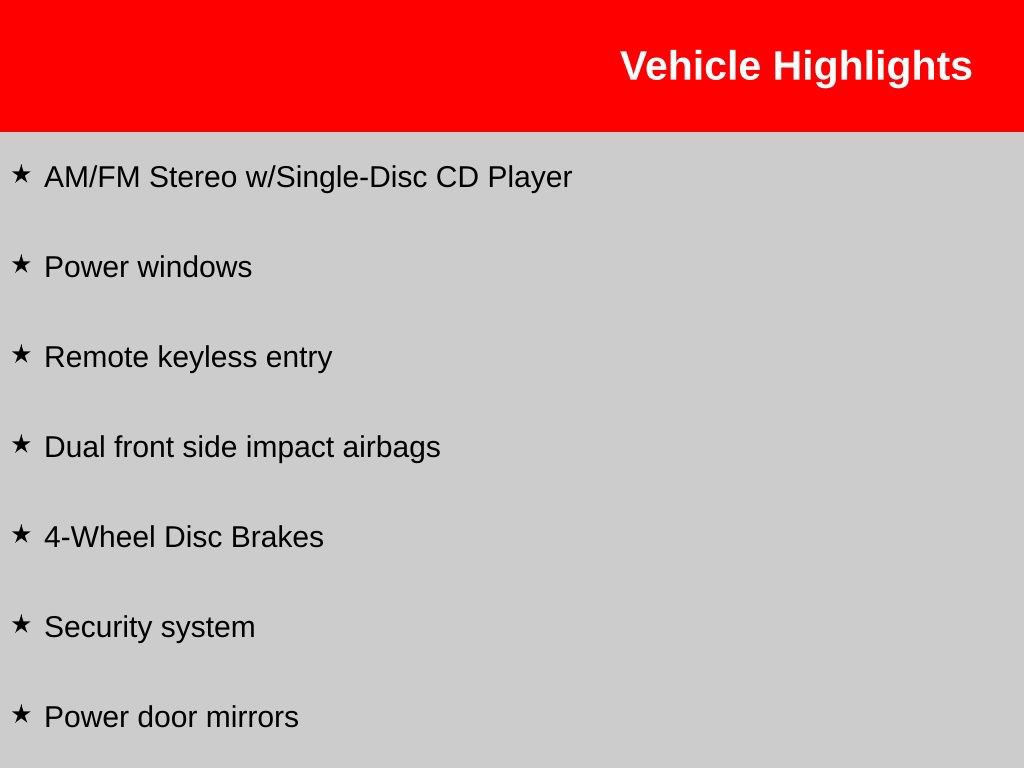 Vehicle Highlights

★ AM/FM Stereo w/Single-Disc CD Player

★ Power windows

★ Remote keyless entry

★ Dual front side impact airbags

★ 4-Wheel Disc Brakes

★ Security system

★ Power door mirrors